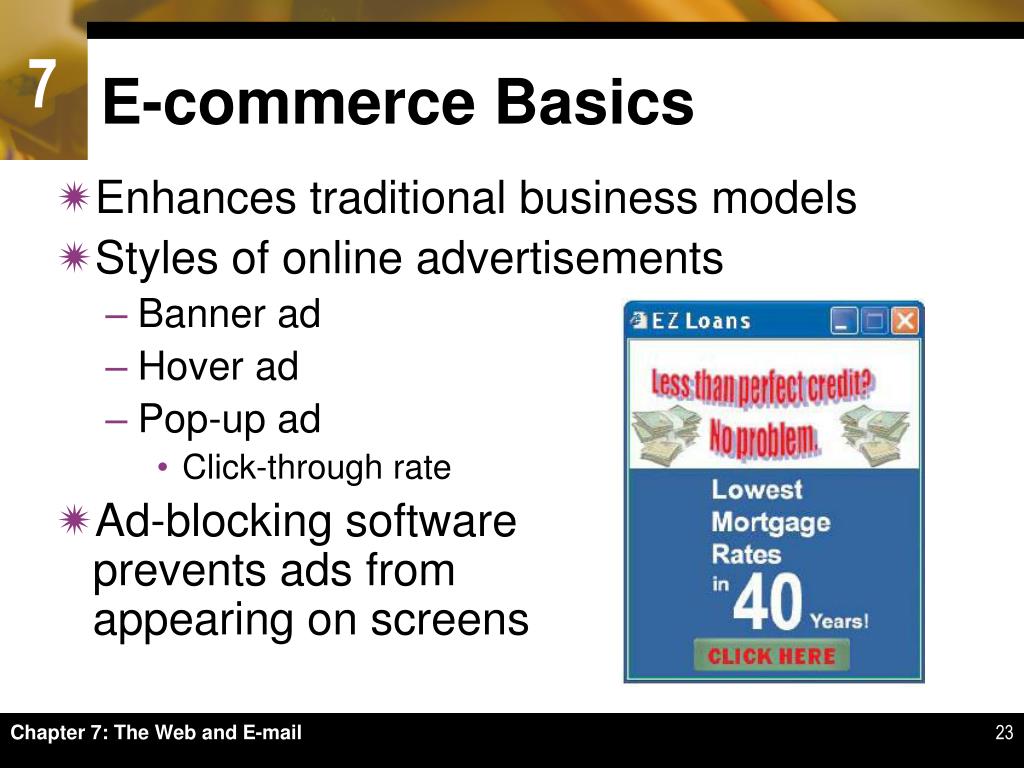 7

E-commerce Basics

Enhances traditional business models

Styles of online advertisements

– Banner ad

– Hover ad

– Pop-up ad

• Click-through rate

Ad-blocking software prevents ads from appearing on screens

EZ Loans

Less than perfect credit?

No problem.

Lowest Mortgage Rates in 40 Years!

CLICK HERE

Chapter 7: The Web and E-mail

23